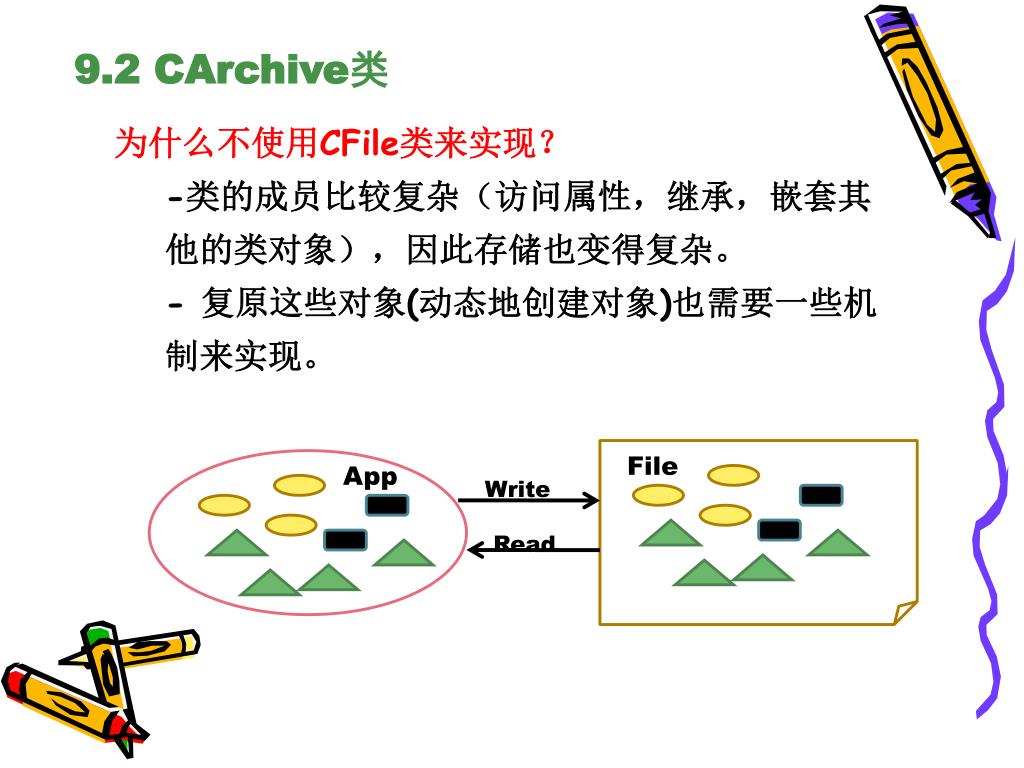 9.2 CArchive类

为什么不使用CFile类来实现？

-类的成员比较复杂（访问属性，继承，嵌套其他的类对象），因此存储也变得复杂。

- 复原这些对象(动态地创建对象)也需要一些机制来实现。

App

Write

Read

File